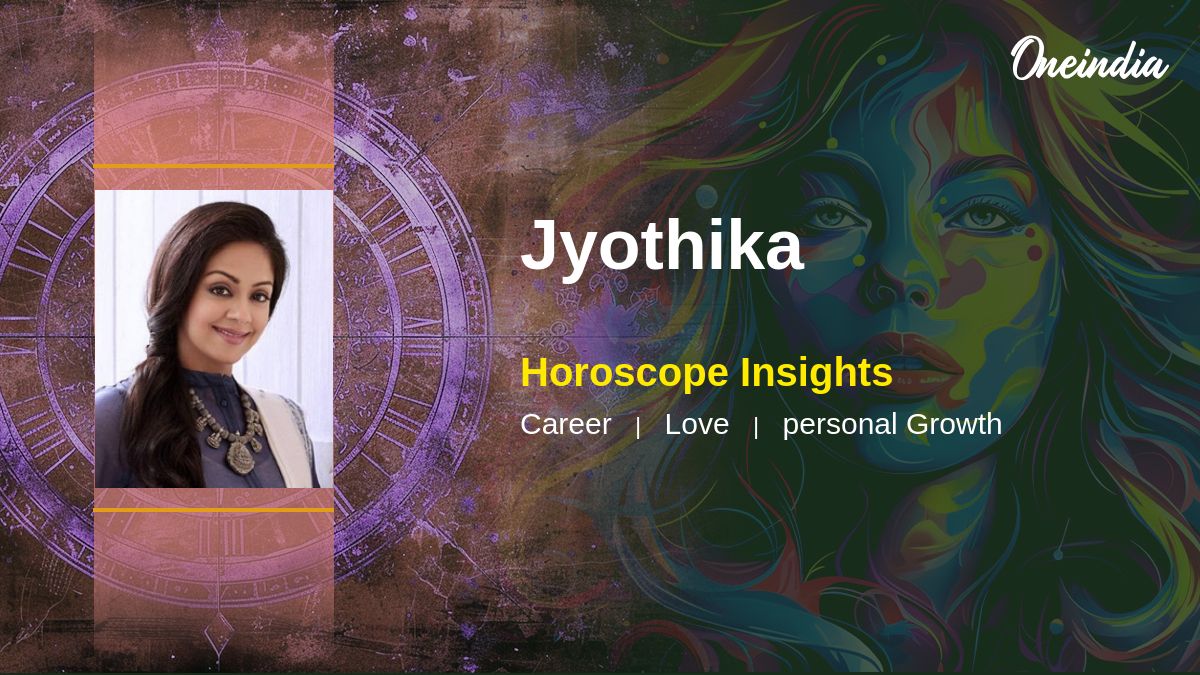 Oneindia

Jyothika

Horoscope Insights

Career | Love | personal Growth